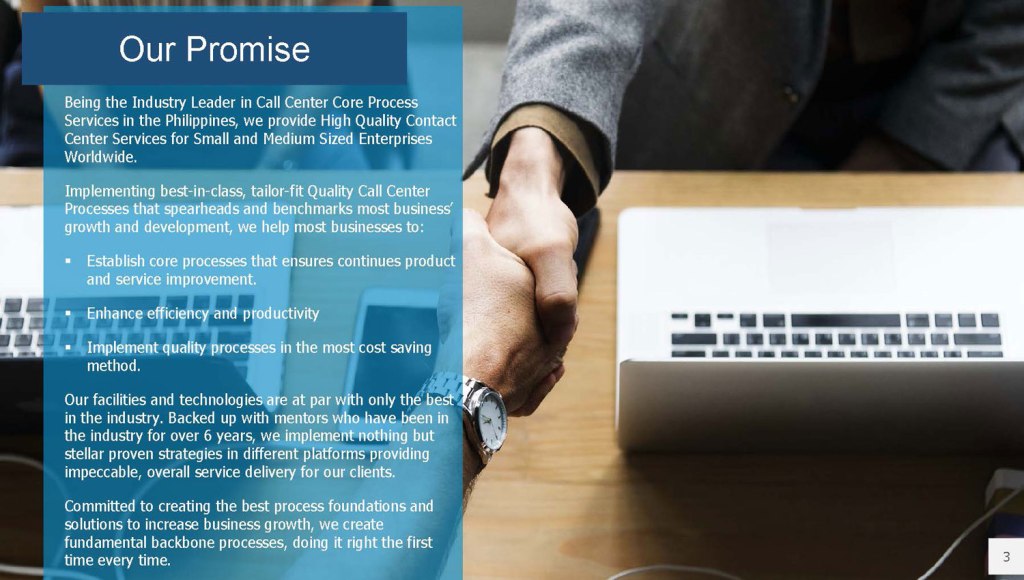 Our Promise

Being the Industry Leader in Call Center Core Process Services in the Philippines, we provide High Quality Contact Center Services for Small and Medium Sized Enterprises Worldwide.

Implementing best-in-class, tailor-fit Quality Call Center Processes that spearheads and benchmarks most business' growth and development, we help most businesses to:

▪ Establish core processes that ensures continues product and service improvement.

▪ Enhance efficiency and productivity

▪ Implement quality processes in the most cost saving method.

Our facilities and technologies are at par with only the best in the industry. Backed up with mentors who have been in the industry for over 6 years, we implement nothing but stellar proven strategies in different platforms providing impeccable, overall service delivery for our clients.

Committed to creating the best process foundations and solutions to increase business growth, we create fundamental backbone processes, doing it right the first time every time.

3